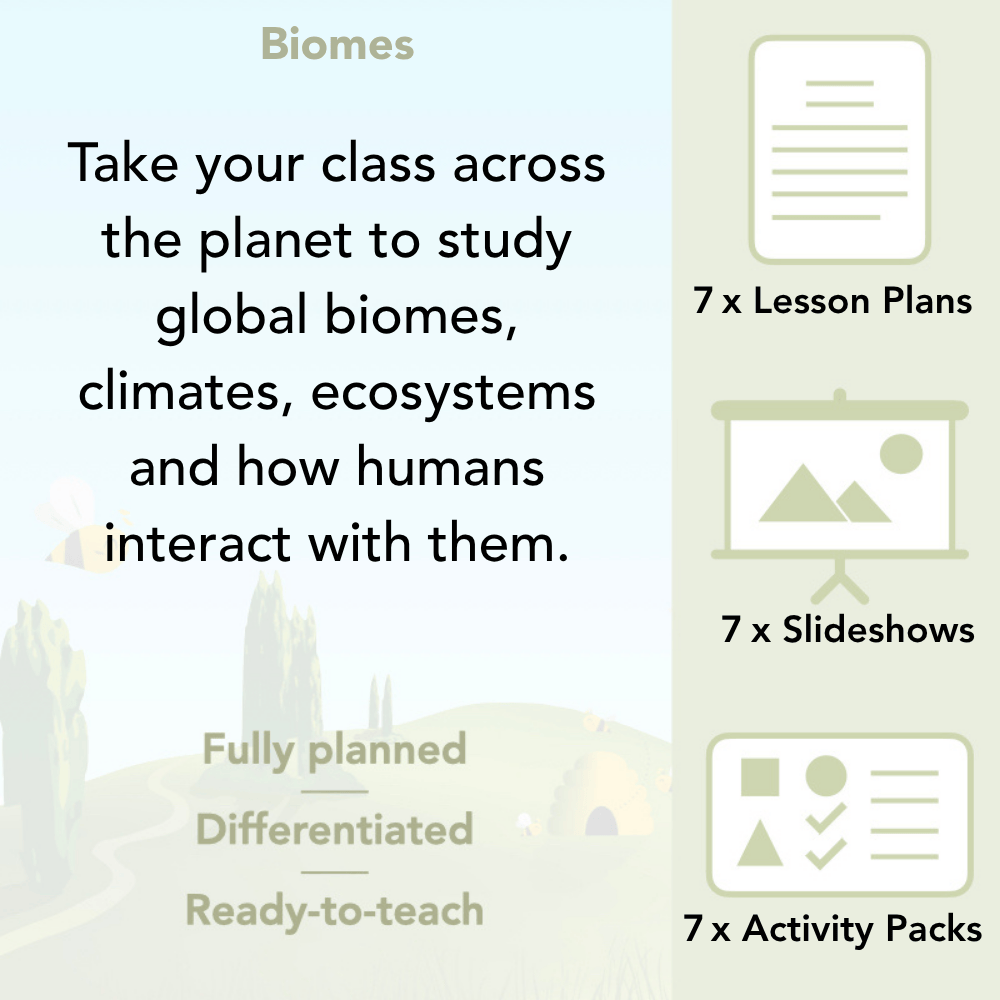 Biomes

Take your class across the planet to study global biomes, climates, ecosystems and how humans interact with them.

Fully planned

Differentiated

Ready-to-teach

7 x Lesson Plans

7 x Slideshows

7 x Activity Packs